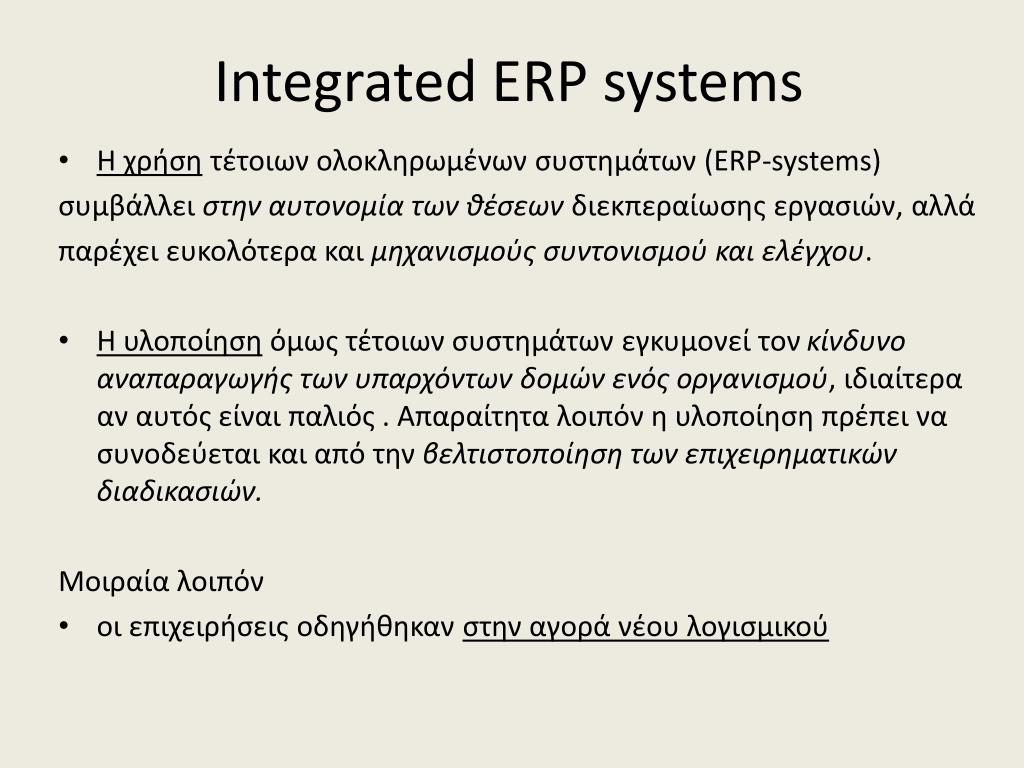 Integrated ERP systems

• Η χρήση τέτοιων ολοκληρωμένων συστημάτων (ERP-systems) συμβάλλει στην αυτονομία των θέσεων διεκπεραίωσης εργασιών, αλλά παρέχει ευκολότερα και μηχανισμούς συντονισμού και ελέγχου.

• Η υλοποίηση όμως τέτοιων συστημάτων εγκυμονεί τον κίνδυνο αναπαραγωγής των υπαρχόντων δομών ενός οργανισμού, ιδιαίτερα αν αυτός είναι παλιός . Απαραίτητα λοιπόν η υλοποίηση πρέπει να συνοδεύεται και από την βελτιστοποίηση των επιχειρηματικών διαδικασιών.

Μοιραία λοιπόν
• οι επιχειρήσεις οδηγήθηκαν στην αγορά νέου λογισμικού